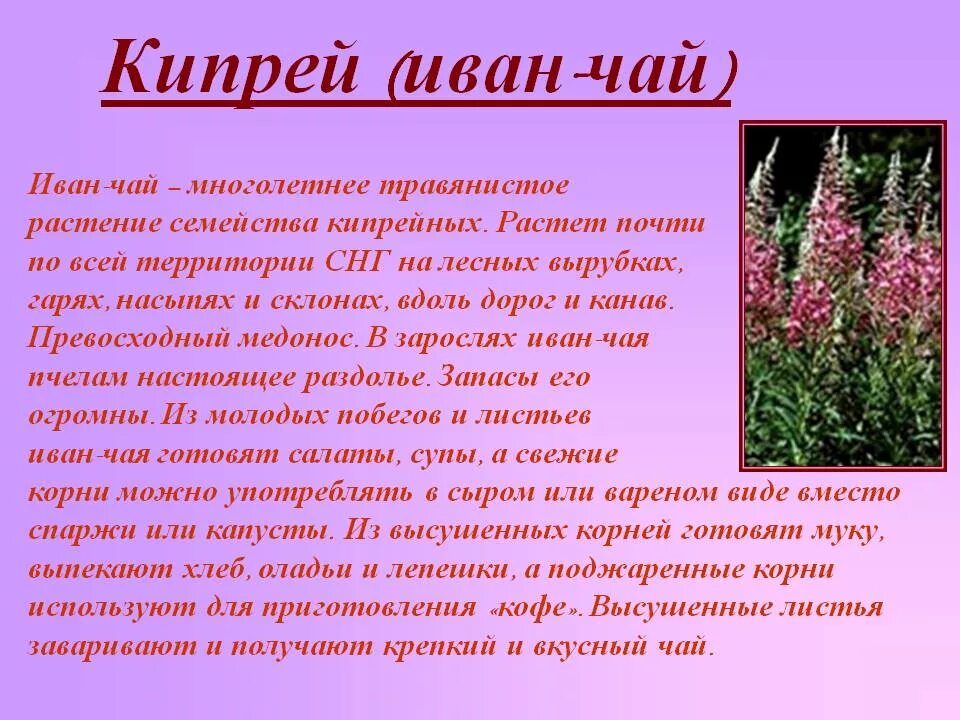 Кипрей (иван-чай)

Иван-чай – многолетнее травянистое растение семейства кипрейных. Растет почти по всей территории СНГ на лесных вырубках, гарях, насыпях и склонах, вдоль дорог и канав. Превосходный медонос. В зарослях иван-чая пчелам настоящее раздолье. Запасы его огромны. Из молодых побегов и листьев иван-чая готовят салаты, супы, а свежие корни можно употреблять в сыром или вареном виде вместо спаржи или капусты. Из высушенных корней готовят муку, выпекают хлеб, оладьи и лепешки, а поджаренные корни используют для приготовления «кофе». Высушенные листья заваривают и получают крепкий и вкусный чай.